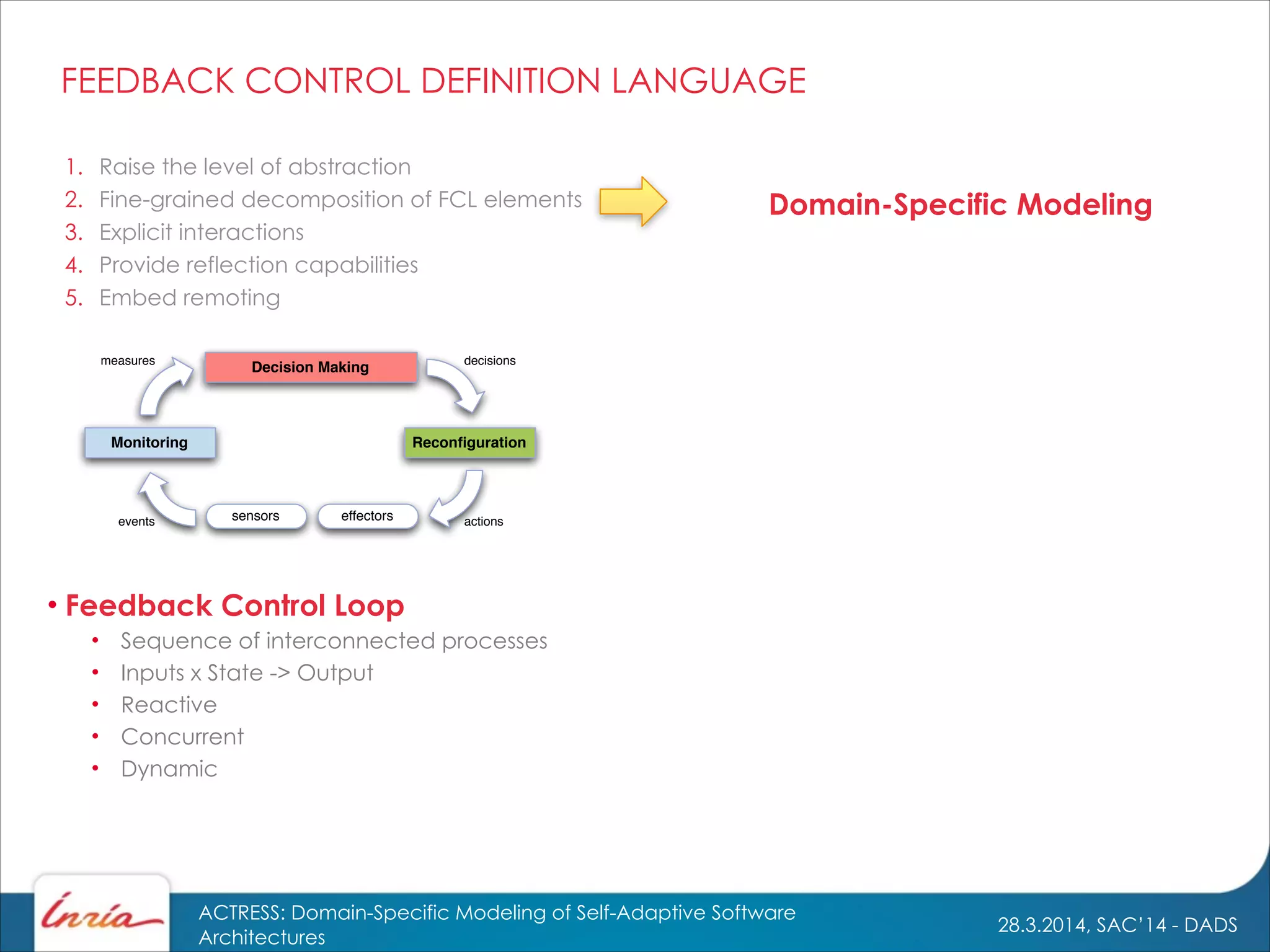 FEEDBACK CONTROL DEFINITION LANGUAGE

1. Raise the level of abstraction
2. Fine-grained decomposition of FCL elements
3. Explicit interactions
4. Provide reflection capabilities
5. Embed remoting

Domain-Specific Modeling

measures

Decision Making

decisions

Monitoring

Reconfiguration

events

sensors

effectors

actions

• Feedback Control Loop
• Sequence of interconnected processes
• Inputs x State -> Output
• Reactive
• Concurrent
• Dynamic

Inria

ACTRESS: Domain-Specific Modeling of Self-Adaptive Software Architectures

28.3.2014, SAC'14 - DADS